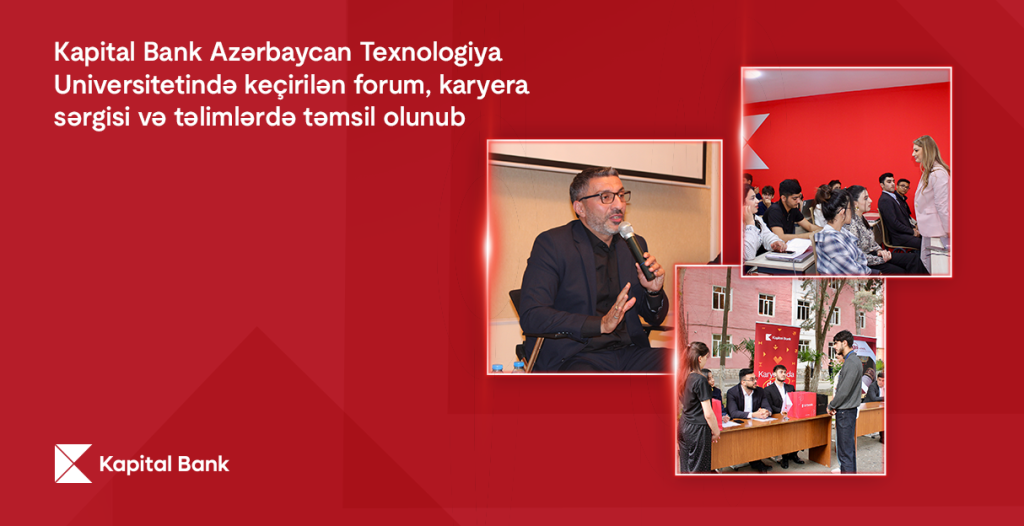 Kapital Bank Azərbaycan Texnologiya Universitetində keçirilən forum, karyera sərgisi və təlimlərdə təmsil olunub

Kapital Bank

Kapital Bank